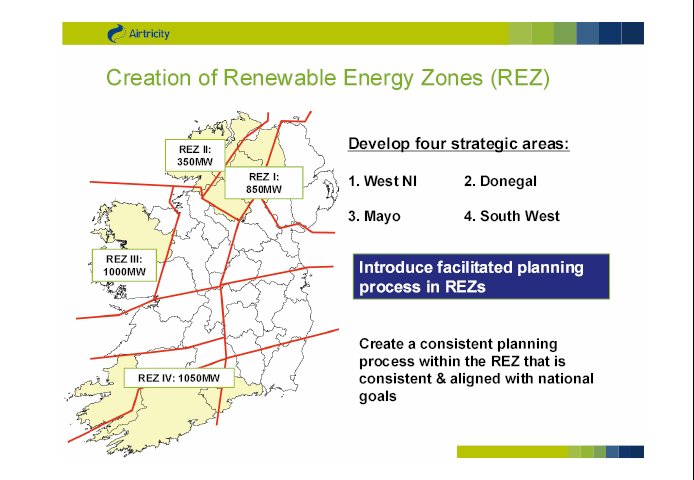 Airtricity

Creation of Renewable Energy Zones (REZ)

REZ II: 350MW

REZ I: 850MW

REZ III: 1000MW

REZ IV: 1050MW

Develop four strategic areas:

1. West NI
2. Donegal
3. Mayo
4. South West

Introduce facilitated planning process in REZs

Create a consistent planning process within the REZ that is consistent & aligned with national goals